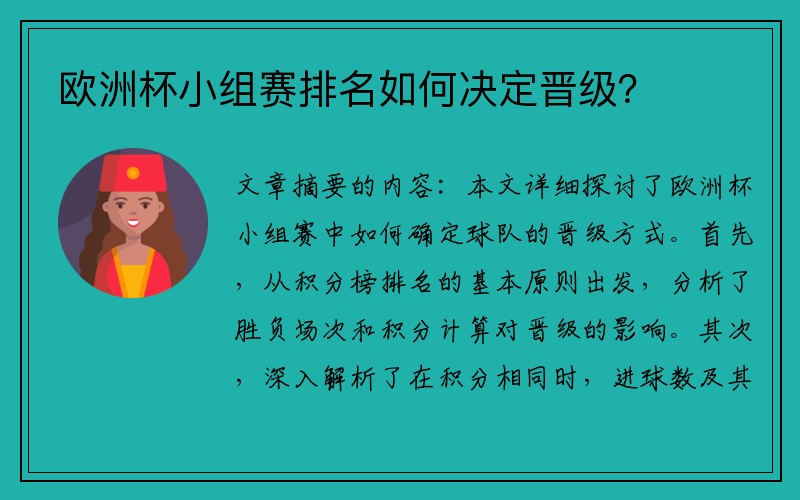 欧洲杯小组赛排名如何决定晋级？

文章摘要的内容：本文详细探讨了欧洲杯小组赛中如何确定球队的晋级方式。首先，从积分榜排名的基本原则出发，分析了胜负场次和积分计算对晋级的影响。其次，深入解析了在积分相同时，进球数及其